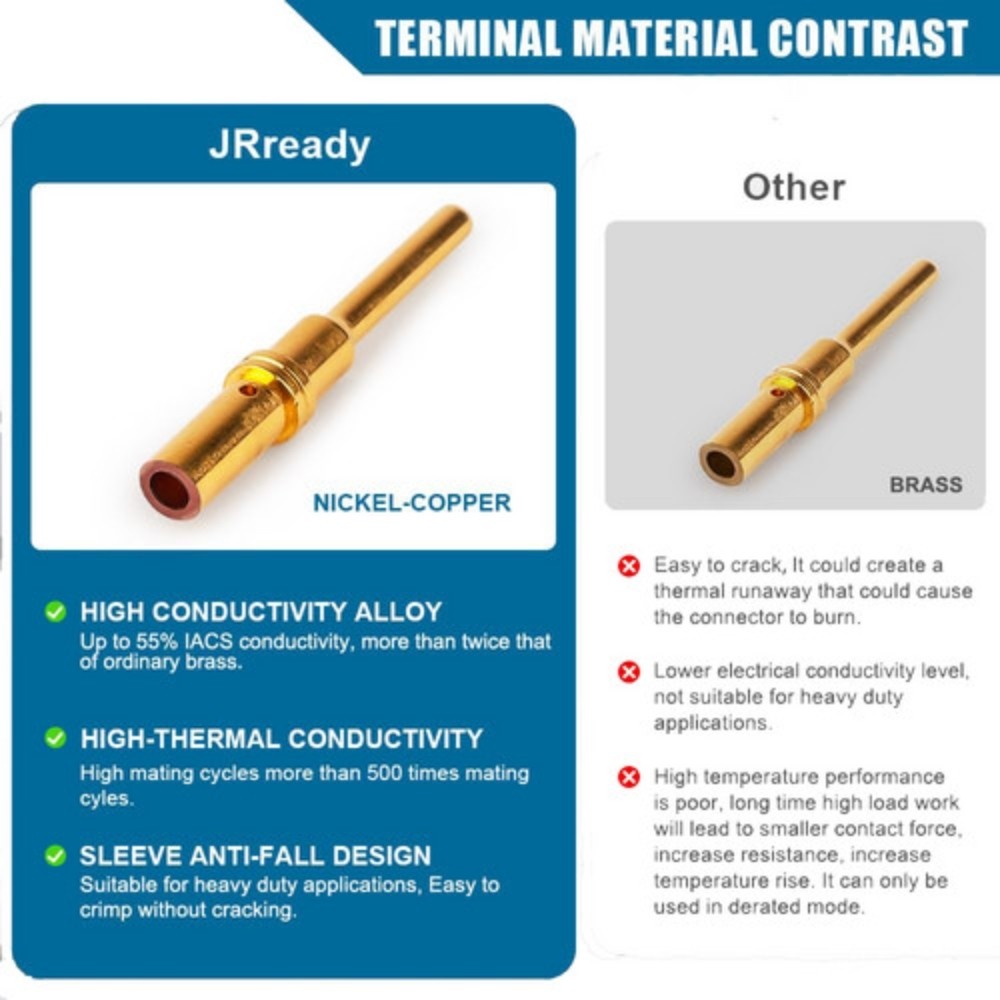 TERMINAL MATERIAL CONTRAST

JRready

NICKEL-COPPER

HIGH CONDUCTIVITY ALLOY
Up to 55% IACS conductivity, more than twice that of ordinary brass.

HIGH-THERMAL CONDUCTIVITY
High mating cycles more than 500 times mating cyles.

SLEEVE ANTI-FALL DESIGN
Suitable for heavy duty applications, Easy to crimp without cracking.

Other

BRASS

Easy to crack, It could create a thermal runaway that could cause the connector to burn.

Lower electrical conductivity level, not suitable for heavy duty applications.

High temperature performance is poor, long time high load work will lead to smaller contact force, increase resistance, increase temperature rise. It can only be used in derated mode.